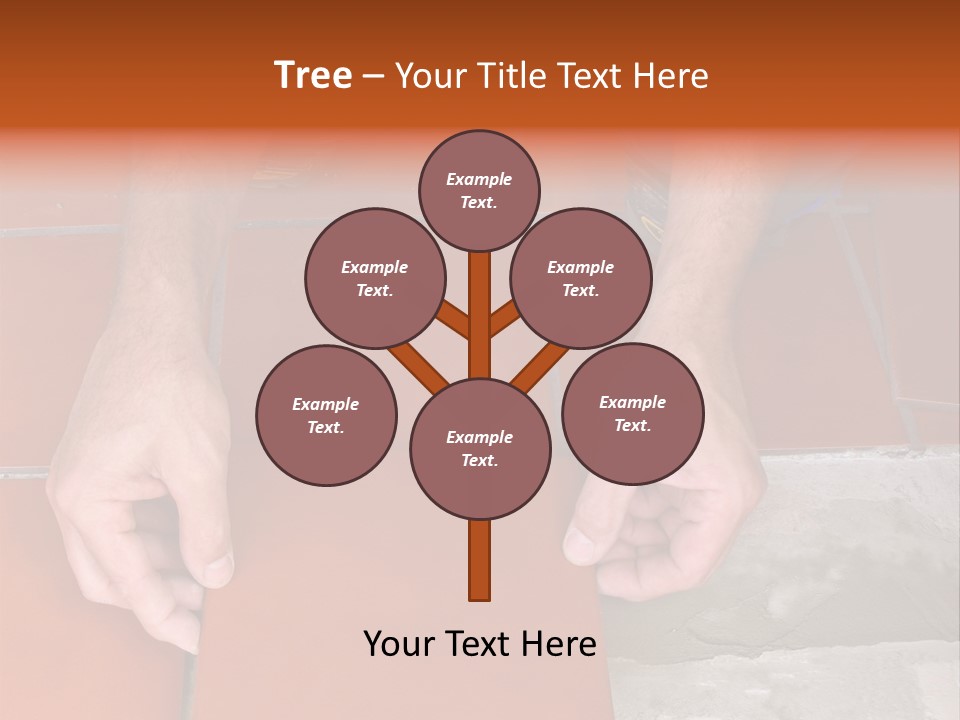 Tree – Your Title Text Here

Example Text.

Example Text.

Example Text.

Example Text.

Example Text.

Example Text.

Your Text Here